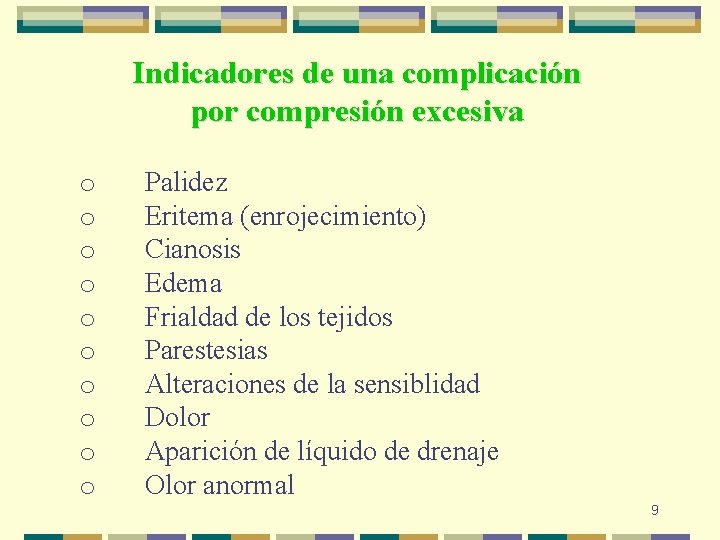 Indicadores de una complicación por compresión excesiva

o Palidez
o Eritema (enrojecimiento)
o Cianosis
o Edema
o Frialdad de los tejidos
o Parestesias
o Alteraciones de la sensiblidad
o Dolor
o Aparición de líquido de drenaje
o Olor anormal

9